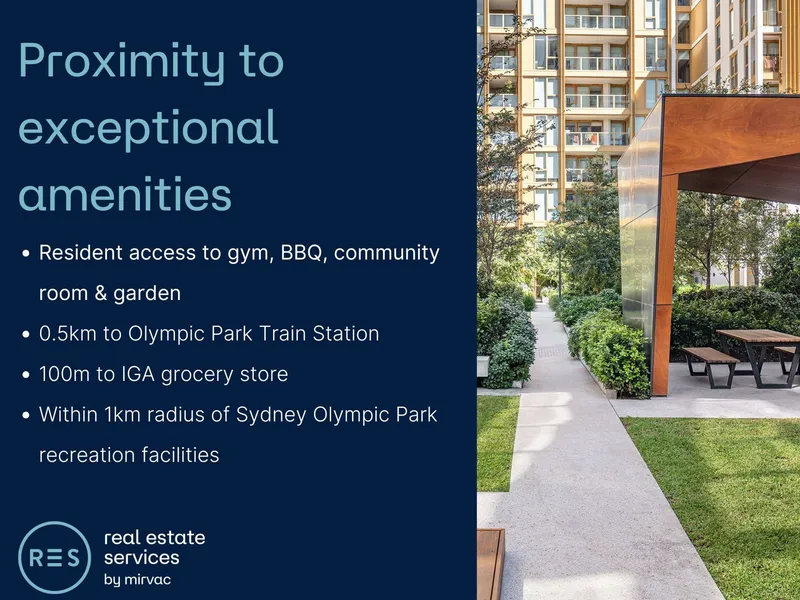 Proximity to exceptional amenities

• Resident access to gym, BBQ, community room & garden
• 0.5km to Olympic Park Train Station
• 100m to IGA grocery store
• Within 1km radius of Sydney Olympic Park recreation facilities

RES real estate services by mirvac